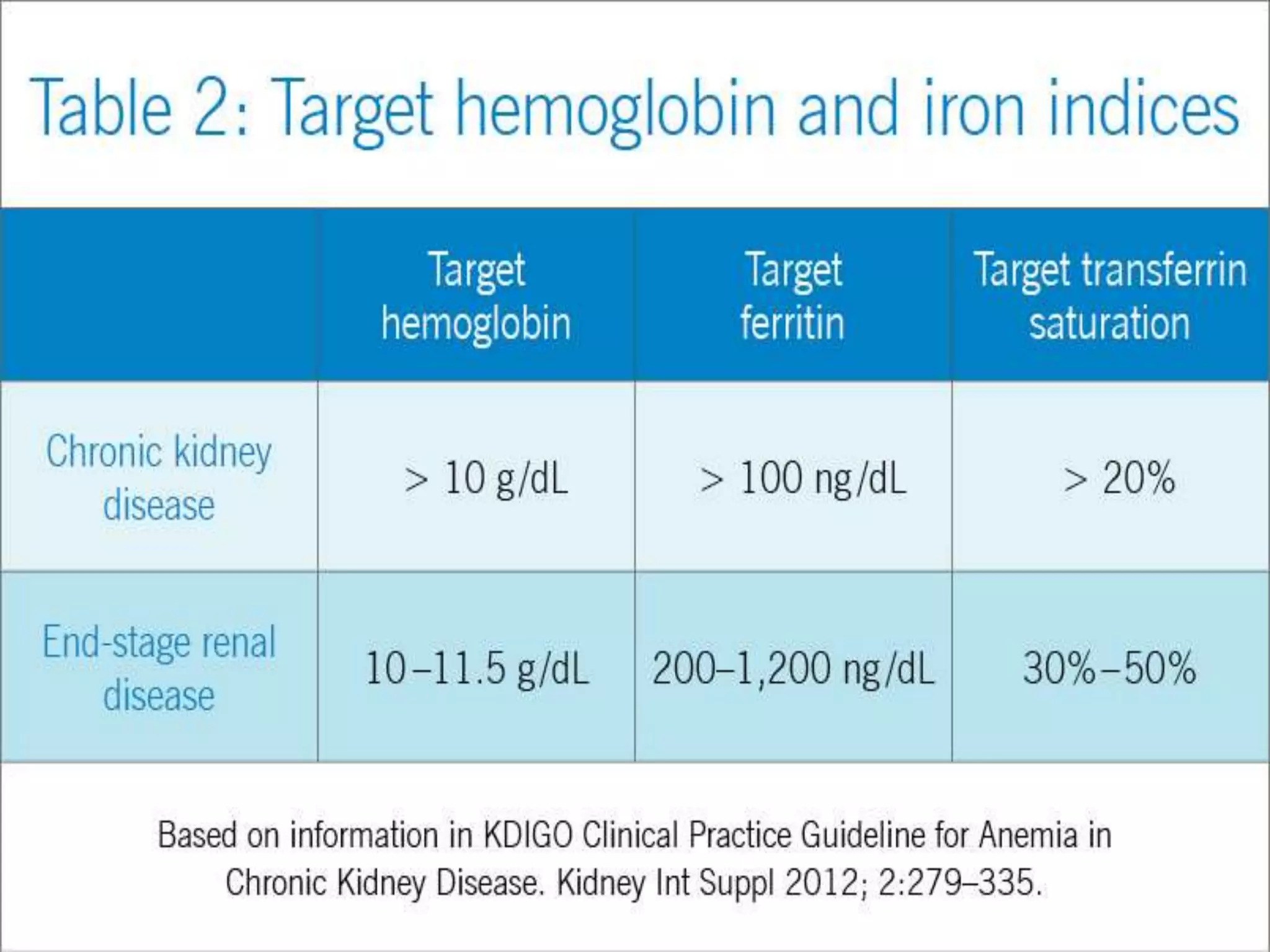 Table 2: Target hemoglobin and iron indices

|  | Target hemoglobin | Target ferritin | Target transferrin saturation |
|---|---|---|---|
| Chronic kidney disease | > 10 g/dL | > 100 ng/dL | > 20% |
| End-stage renal disease | 10–11.5 g/dL | 200–1,200 ng/dL | 30%–50% |

Based on information in KDIGO Clinical Practice Guideline for Anemia in Chronic Kidney Disease. Kidney Int Suppl 2012; 2:279–335.